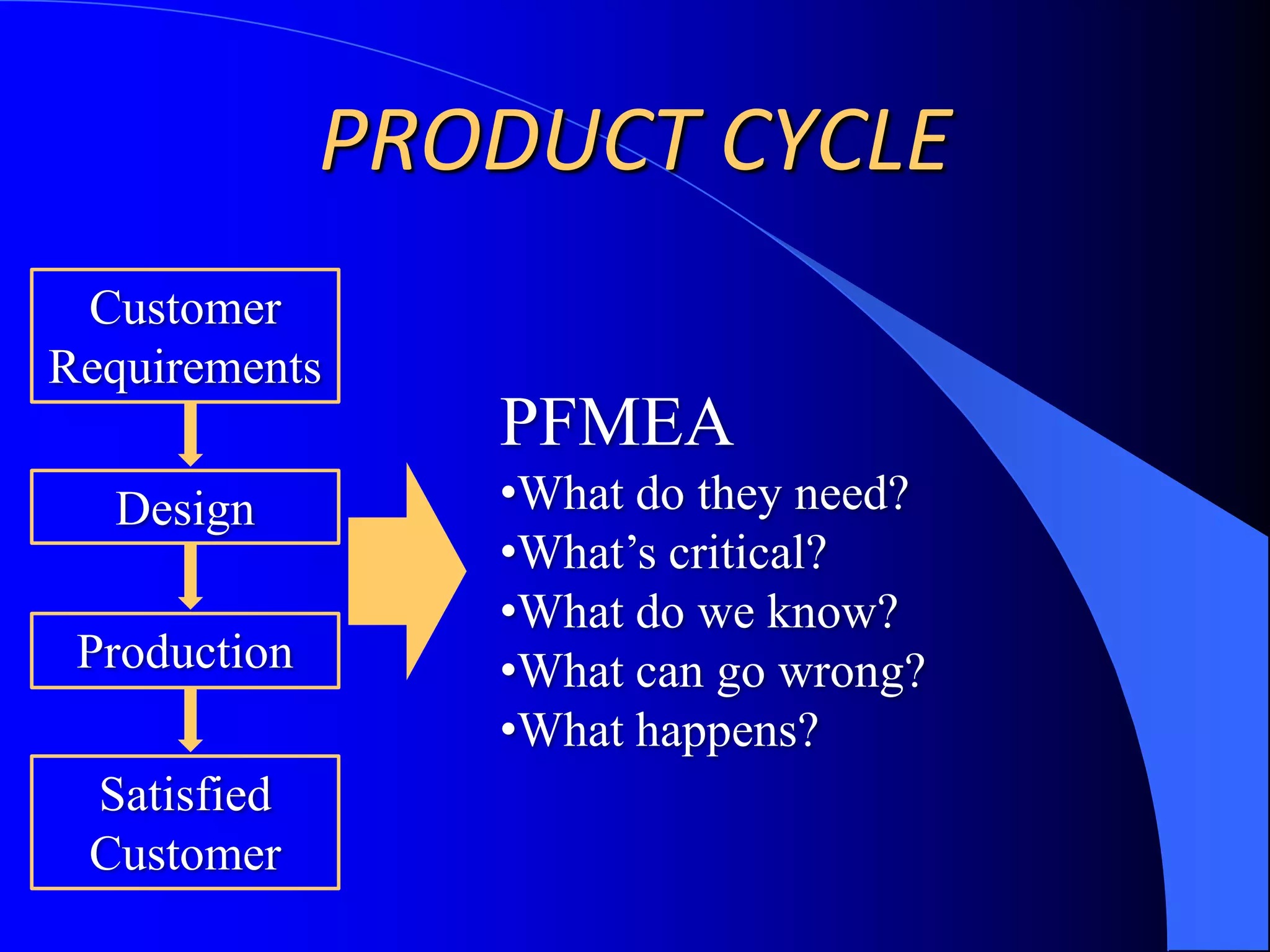 PRODUCT CYCLE

Customer Requirements

Design

Production

Satisfied Customer

PFMEA

•What do they need?
•What’s critical?
•What do we know?
•What can go wrong?
•What happens?